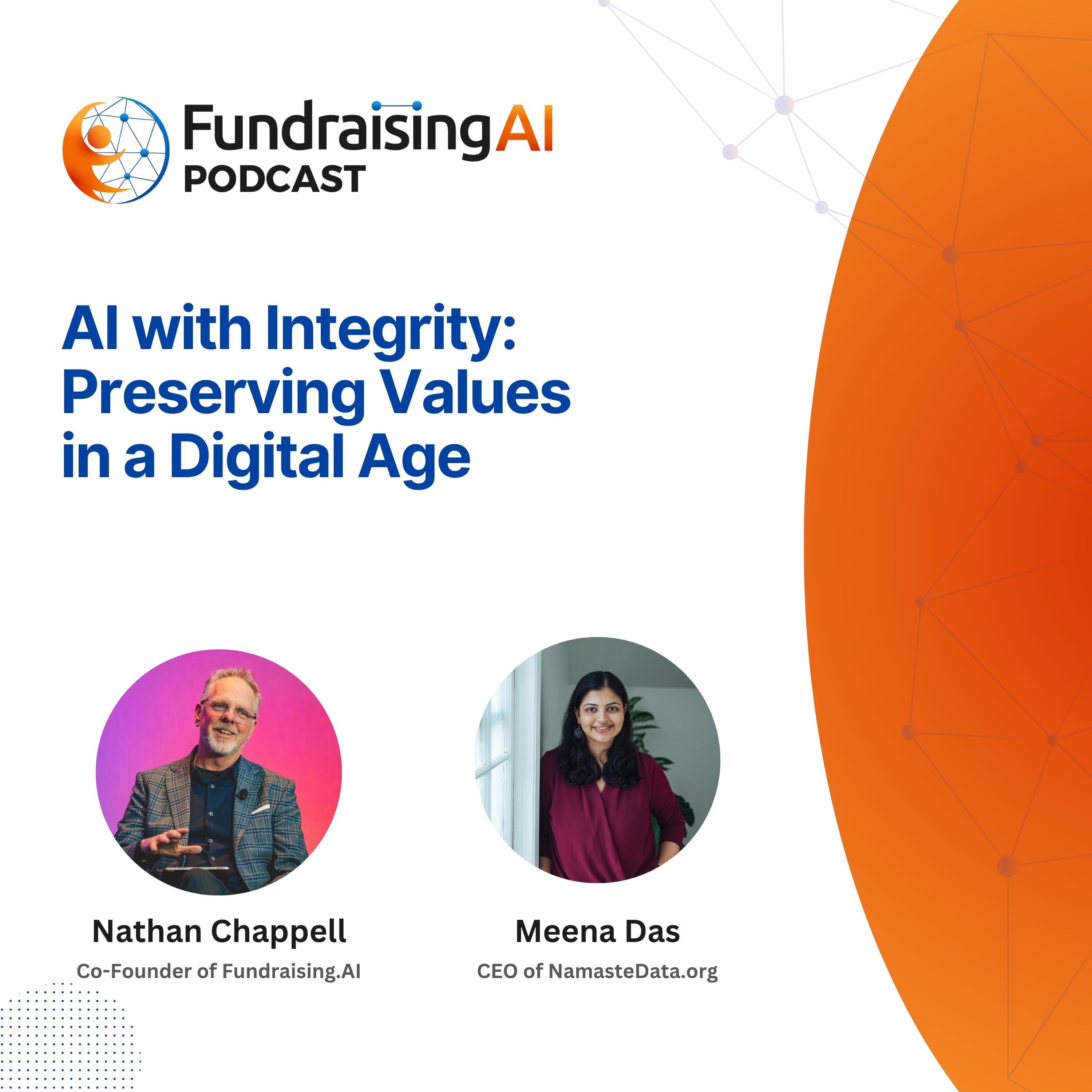 FundraisingAI
PODCAST

AI with Integrity: Preserving Values in a Digital Age

Nathan Chappell
Co-Founder of Fundraising.AI

Meena Das
CEO of NamasteData.org